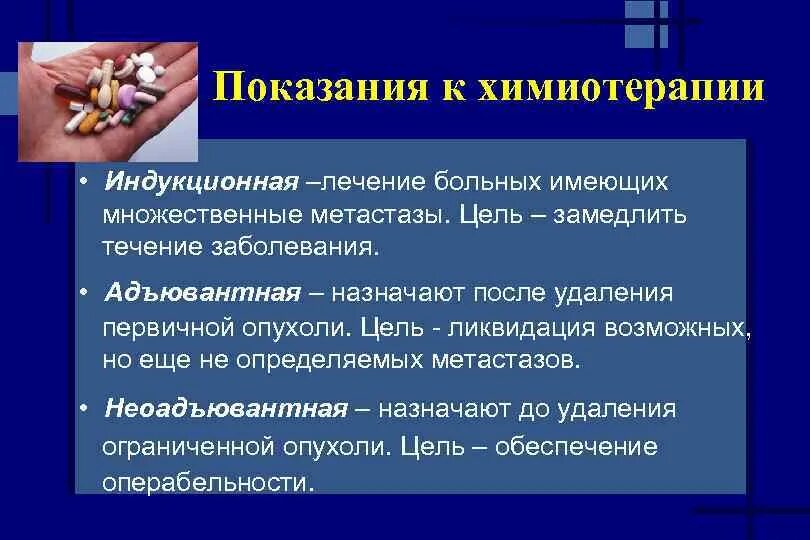 Показания к химиотерапии

• Индукционная –лечение больных имеющих множественные метастазы. Цель – замедлить течение заболевания.

• Адъювантная – назначают после удаления первичной опухоли. Цель - ликвидация возможных, но еще не определяемых метастазов.

• Неоадъювантная – назначают до удаления ограниченной опухоли. Цель – обеспечение операбельности.